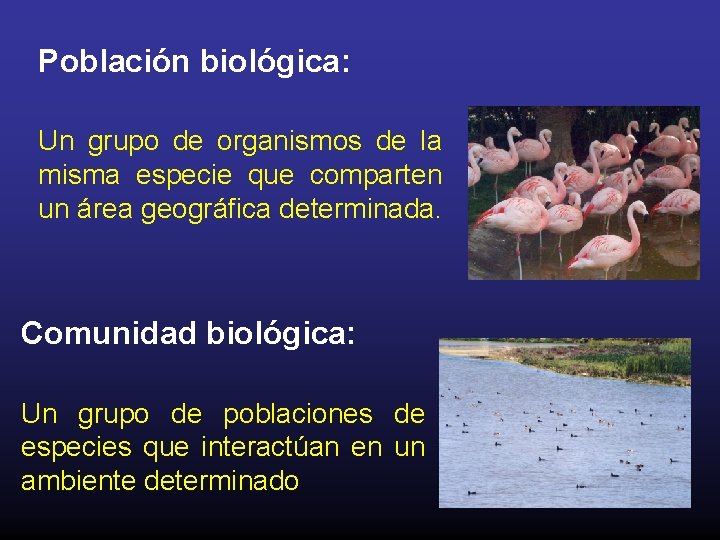 Población biológica:

Un grupo de organismos de la misma especie que comparten un área geográfica determinada.

Comunidad biológica:

Un grupo de poblaciones de especies que interactúan en un ambiente determinado